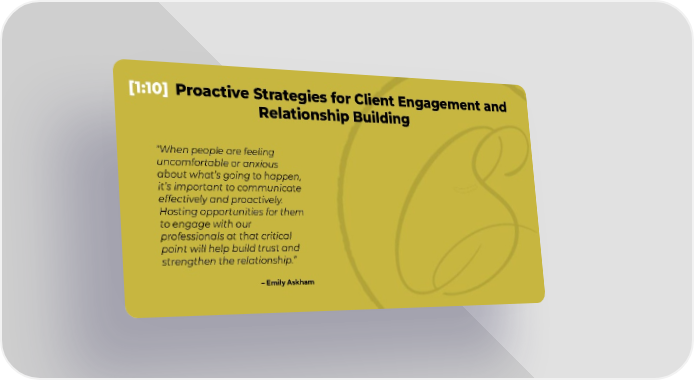 [1:10] Proactive Strategies for Client Engagement and Relationship Building

"When people are feeling uncomfortable or anxious about what's going to happen, it's important to communicate effectively and proactively. Hosting opportunities for them to engage with our professionals at that critical point will help build trust and strengthen the relationship."

– Emily Askham